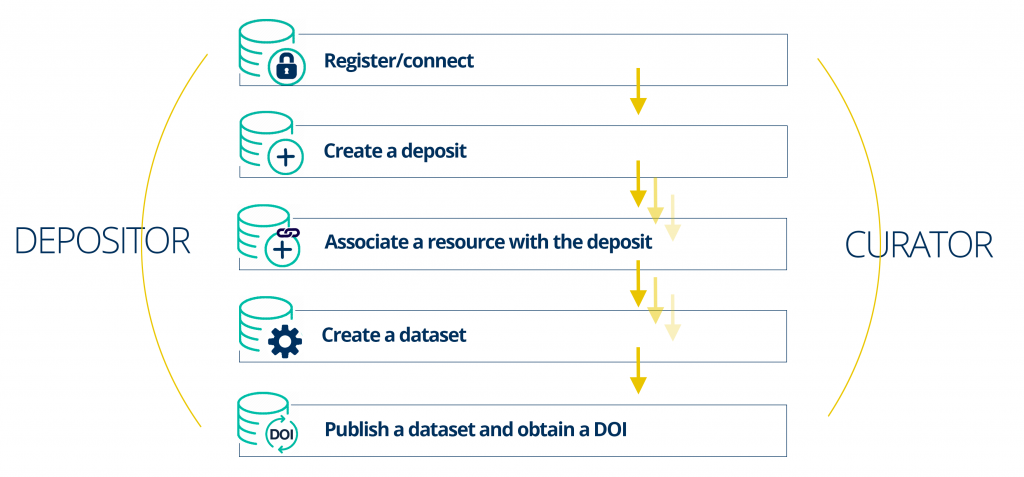 DEPOSITOR

Register/connect

Create a deposit

Associate a resource with the deposit

Create a dataset

DOI

Publish a dataset and obtain a DOI

CURATOR